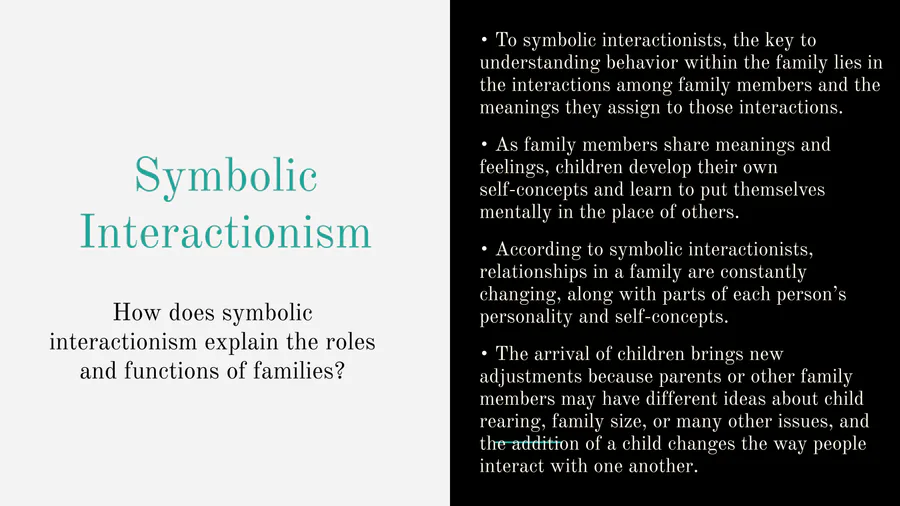 Symbolic Interactionism

How does symbolic interactionism explain the roles and functions of families?

• To symbolic interactionists, the key to understanding behavior within the family lies in the interactions among family members and the meanings they assign to those interactions.

• As family members share meanings and feelings, children develop their own self-concepts and learn to put themselves mentally in the place of others.

• According to symbolic interactionists, relationships in a family are constantly changing, along with parts of each person's personality and self-concepts.

• The arrival of children brings new adjustments because parents or other family members may have different ideas about child rearing, family size, or many other issues, and the addition of a child changes the way people interact with one another.